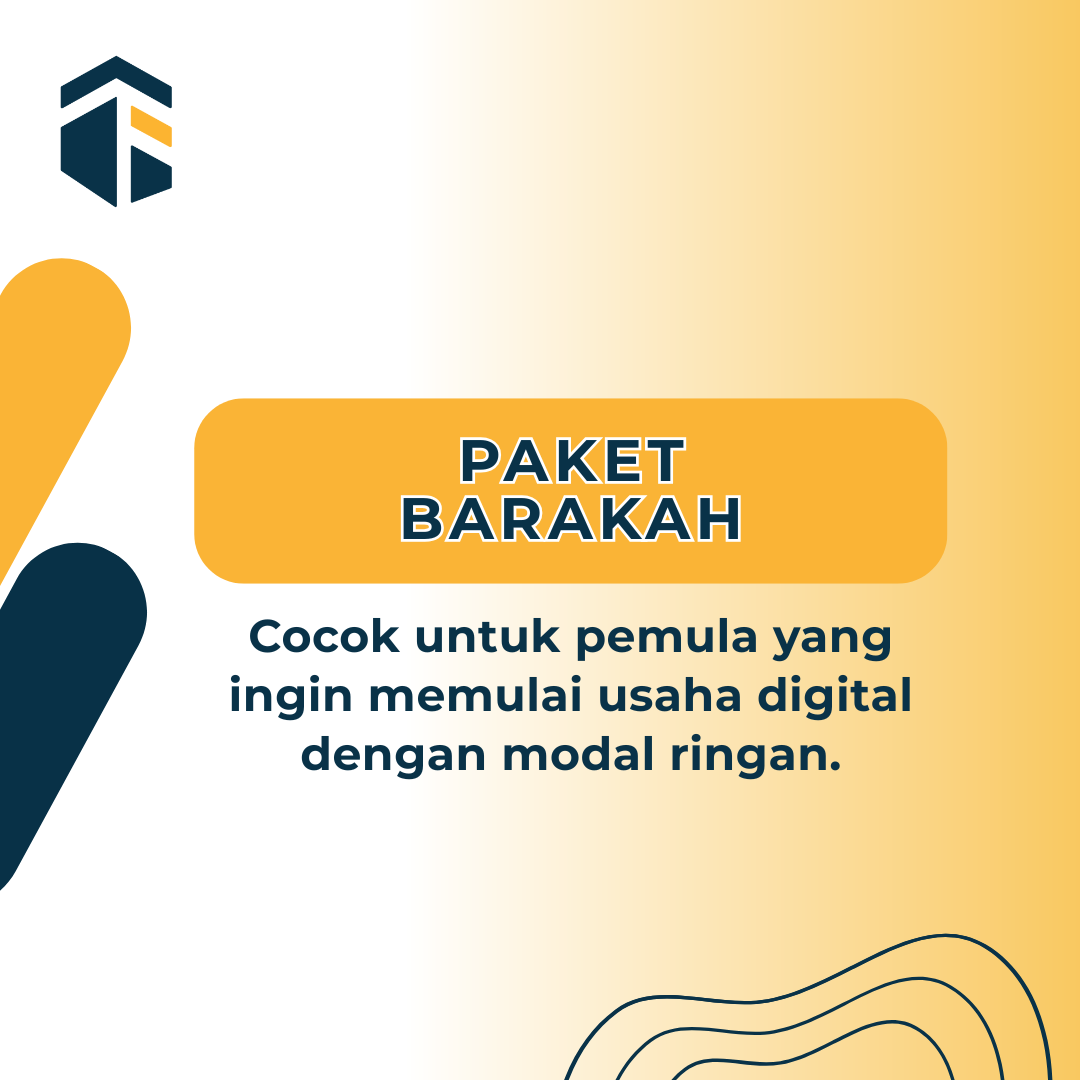 PAKET BARAKAH

Cocok untuk pemula yang ingin memulai usaha digital dengan modal ringan.